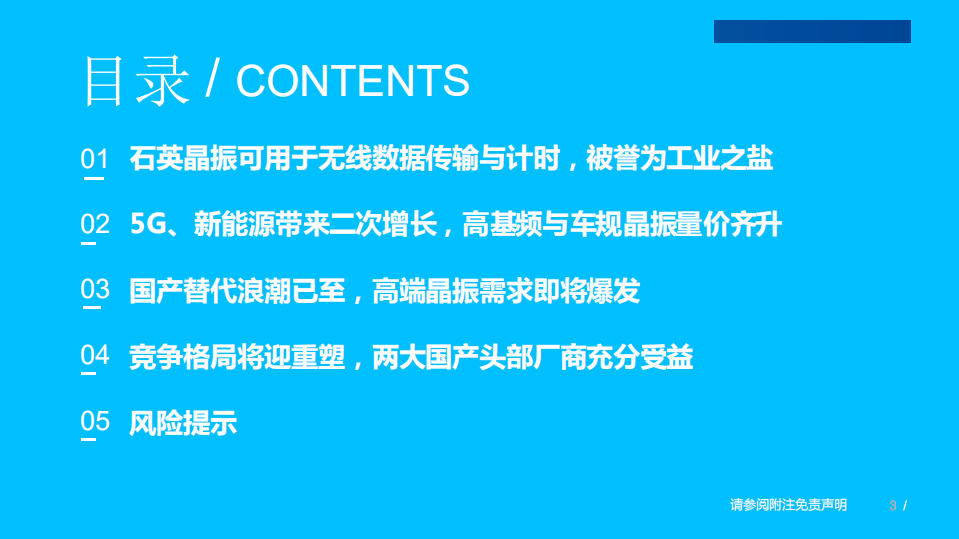 目录 / CONTENTS

01 石英晶振可用于无线数据传输与计时，被誉为工业之盐

02 5G、新能源带来二次增长，高基频与车规晶振量价齐升

03 国产替代浪潮已至，高端晶振需求即将爆发

04 竞争格局将迎重塑，两大国产头部厂商充分受益

05 风险提示

请参阅附注免责声明 3 /